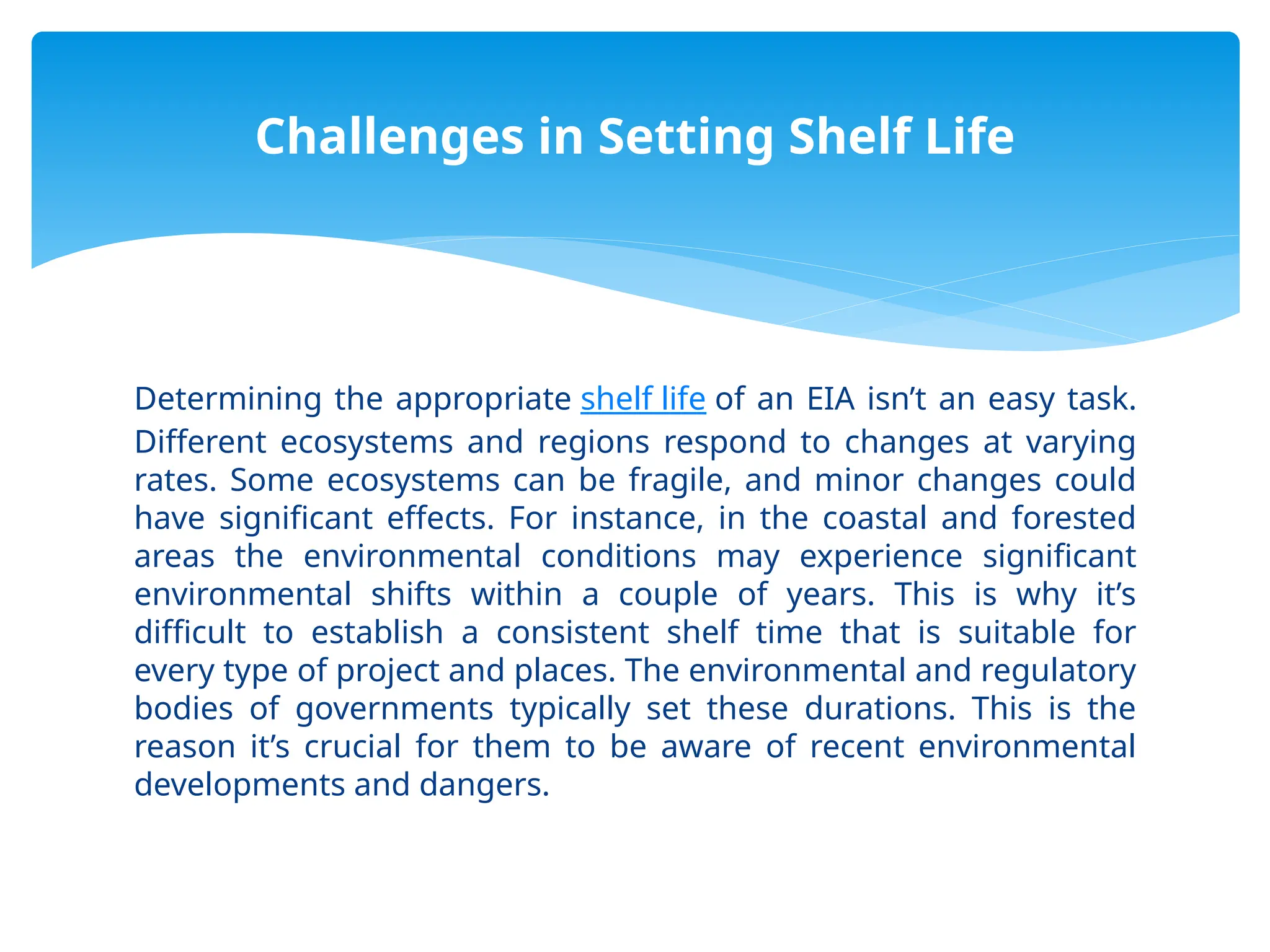 Challenges in Setting Shelf Life

Determining the appropriate shelf life of an EIA isn’t an easy task. Different ecosystems and regions respond to changes at varying rates. Some ecosystems can be fragile, and minor changes could have significant effects. For instance, in the coastal and forested areas the environmental conditions may experience significant environmental shifts within a couple of years. This is why it’s difficult to establish a consistent shelf time that is suitable for every type of project and places. The environmental and regulatory bodies of governments typically set these durations. This is the reason it’s crucial for them to be aware of recent environmental developments and dangers.